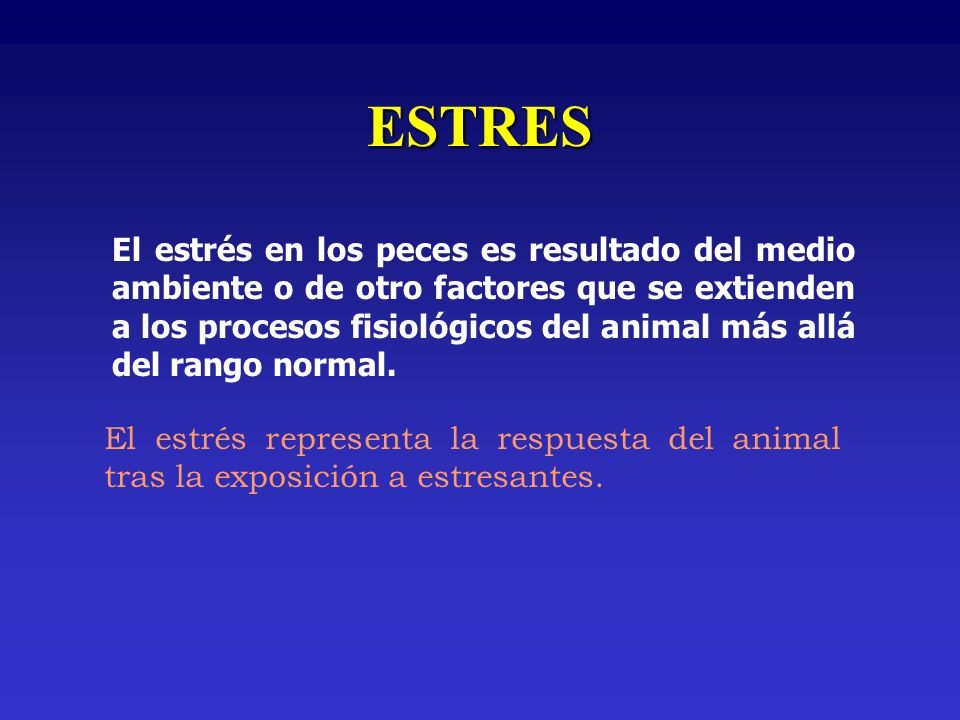 ESTRES

El estrés en los peces es resultado del medio ambiente o de otro factores que se extienden a los procesos fisiológicos del animal más allá del rango normal.

El estrés representa la respuesta del animal tras la exposición a estresantes.